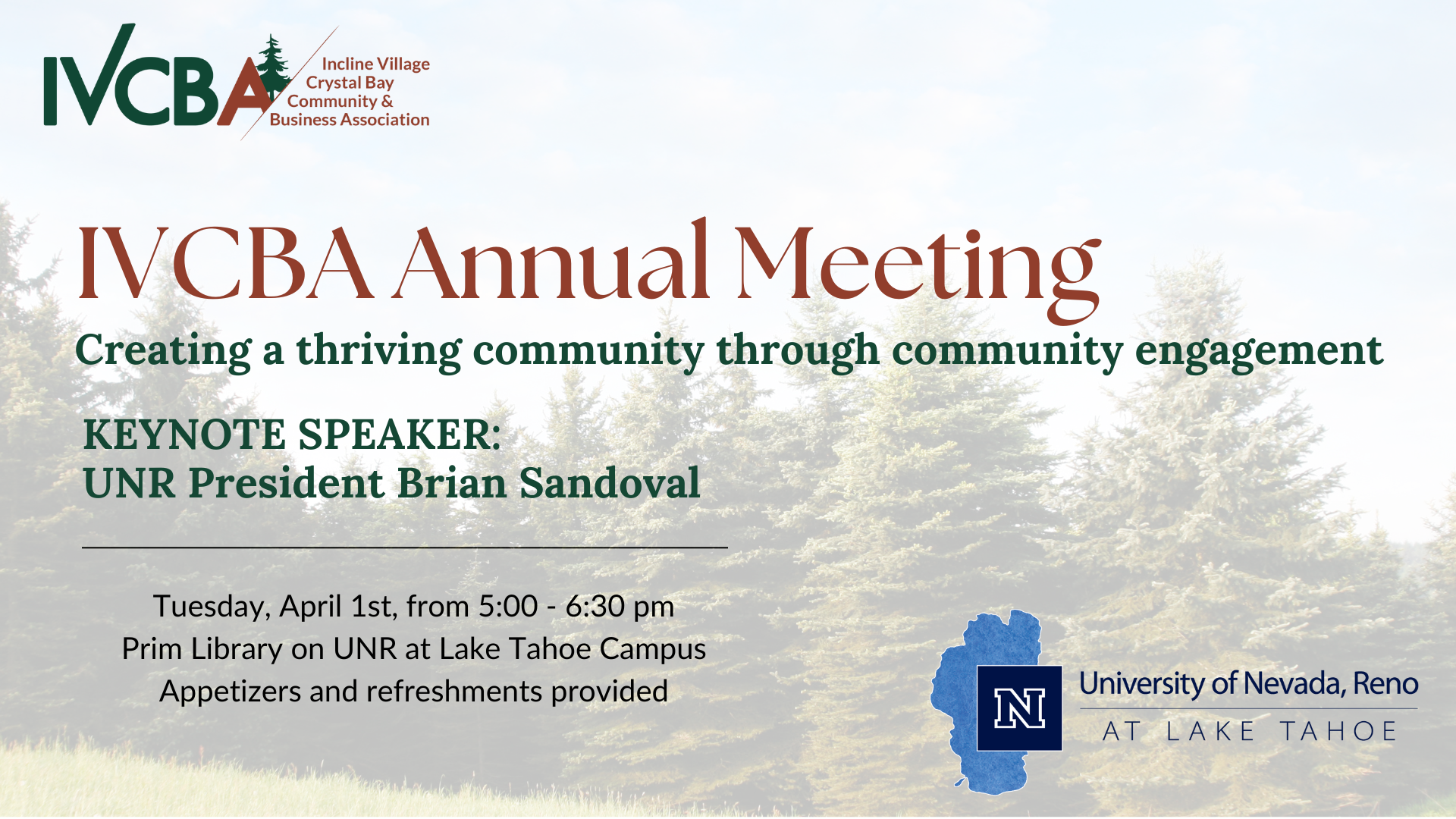 IVCBA
Incline Village
Crystal Bay
Community &
Business Association

IVCBA Annual Meeting

Creating a thriving community through community engagement

KEYNOTE SPEAKER:
UNR President Brian Sandoval

Tuesday, April 1st, from 5:00 - 6:30 pm
Prim Library on UNR at Lake Tahoe Campus
Appetizers and refreshments provided

N
University of Nevada, Reno
AT LAKE TAHOE